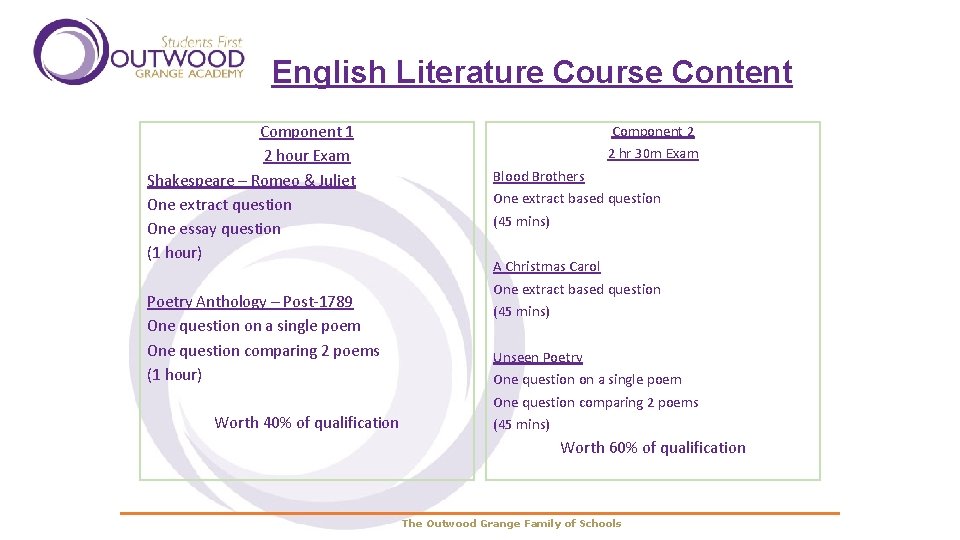 Students First
OUTWOOD
GRANGE ACADEMY

English Literature Course Content

Component 1
2 hour Exam
Shakespeare – Romeo & Juliet
One extract question
One essay question
(1 hour)

Poetry Anthology – Post-1789
One question on a single poem
One question comparing 2 poems
(1 hour)

Worth 40% of qualification

Component 2
2 hr 30m Exam
Blood Brothers
One extract based question
(45 mins)

A Christmas Carol
One extract based question
(45 mins)

Unseen Poetry
One question on a single poem
One question comparing 2 poems
(45 mins)

Worth 60% of qualification

The Outwood Grange Family of Schools